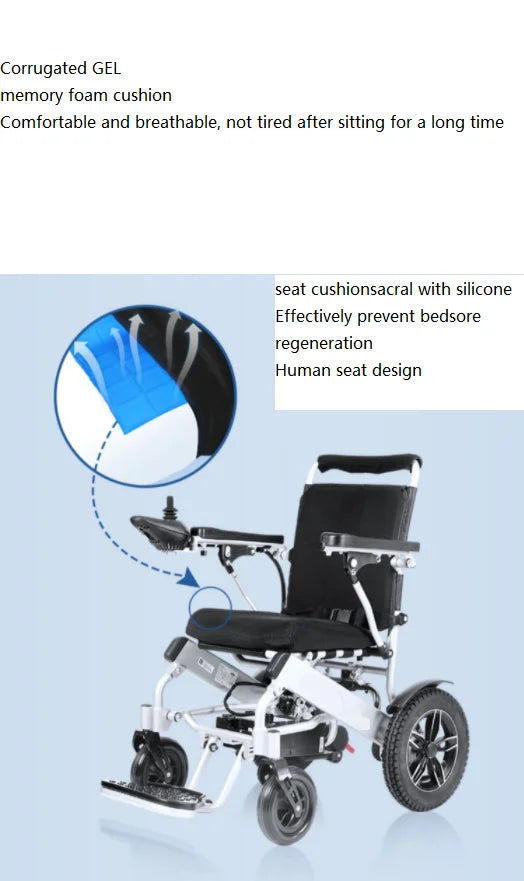 Corrugated GEL
memory foam cushion
Comfortable and breathable, not tired after sitting for a long time

seat cushionsacral with silicone
Effectively prevent bedsore regeneration
Human seat design